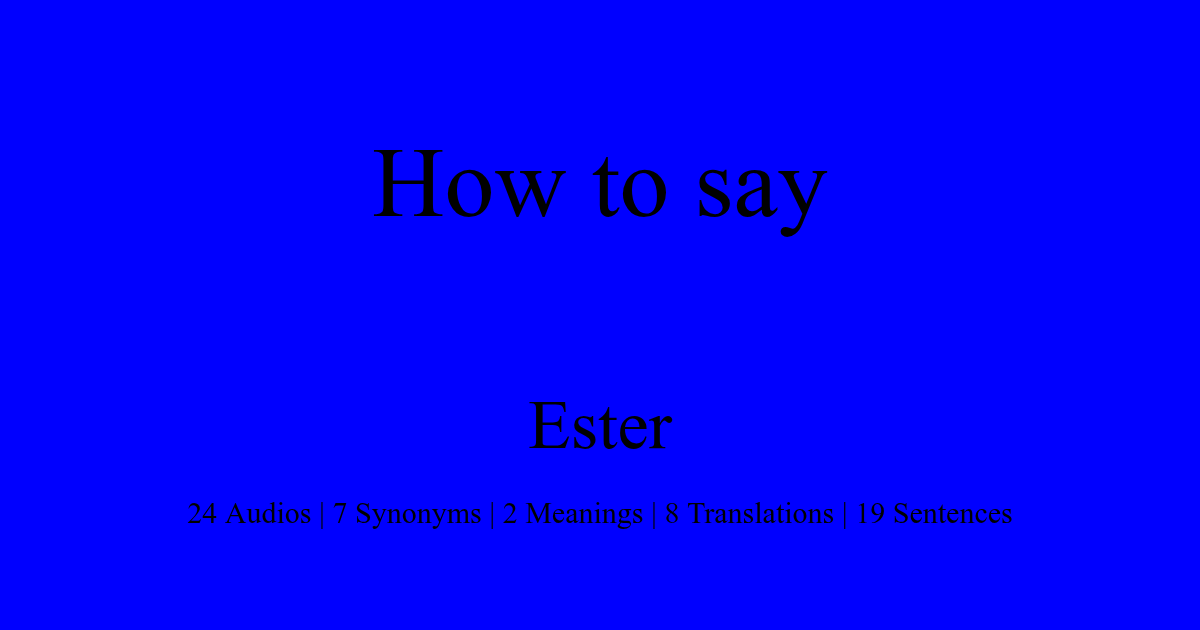 How to say

Ester

24 Audios | 7 Synonyms | 2 Meanings | 8 Translations | 19 Sentences